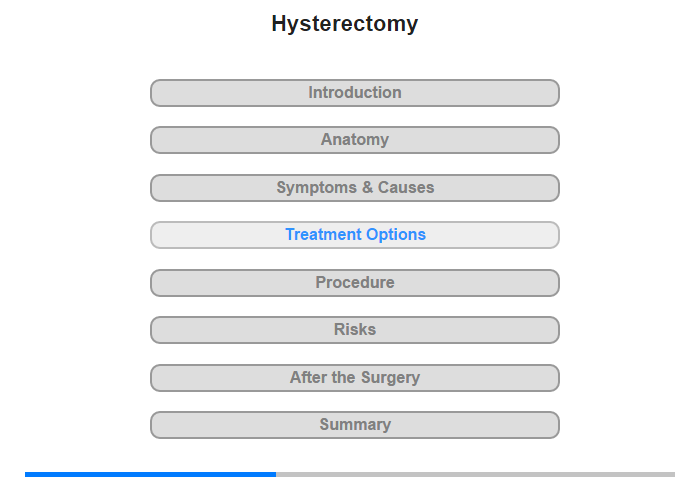 Hysterectomy

Introduction

Anatomy

Symptoms & Causes

Treatment Options

Procedure

Risks

After the Surgery

Summary